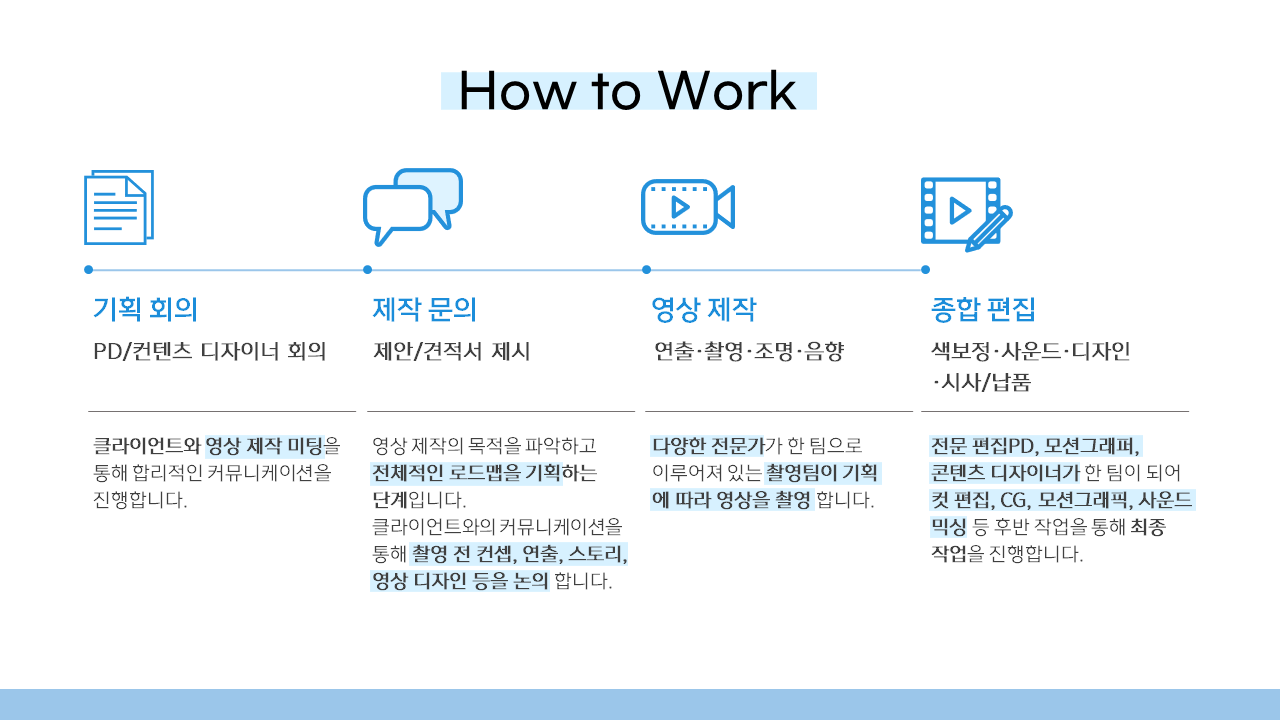 How to Work

기획 회의

PD/컨텐츠 디자이너 회의

클라이언트와 영상 제작 미팅을 통해 합리적인 커뮤니케이션을 진행합니다.

제작 문의

제안/견적서 제시

영상 제작의 목적을 파악하고 전체적인 로드맵을 기획하는 단계입니다.
클라이언트와의 커뮤니케이션을 통해 촬영 전 컨셉, 연출, 스토리, 영상 디자인 등을 논의 합니다.

영상 제작

연출·촬영·조명·음향

다양한 전문가가 한 팀으로 이루어져 있는 촬영팀이 기획에 따라 영상을 촬영 합니다.

종합 편집

색보정·사운드·디자인·시사/납품

전문 편집PD, 모션그래퍼, 콘텐츠 디자이너가 한 팀이 되어 컷 편집, CG, 모션그래픽, 사운드 믹싱 등 후반 작업을 통해 최종 작업을 진행합니다.